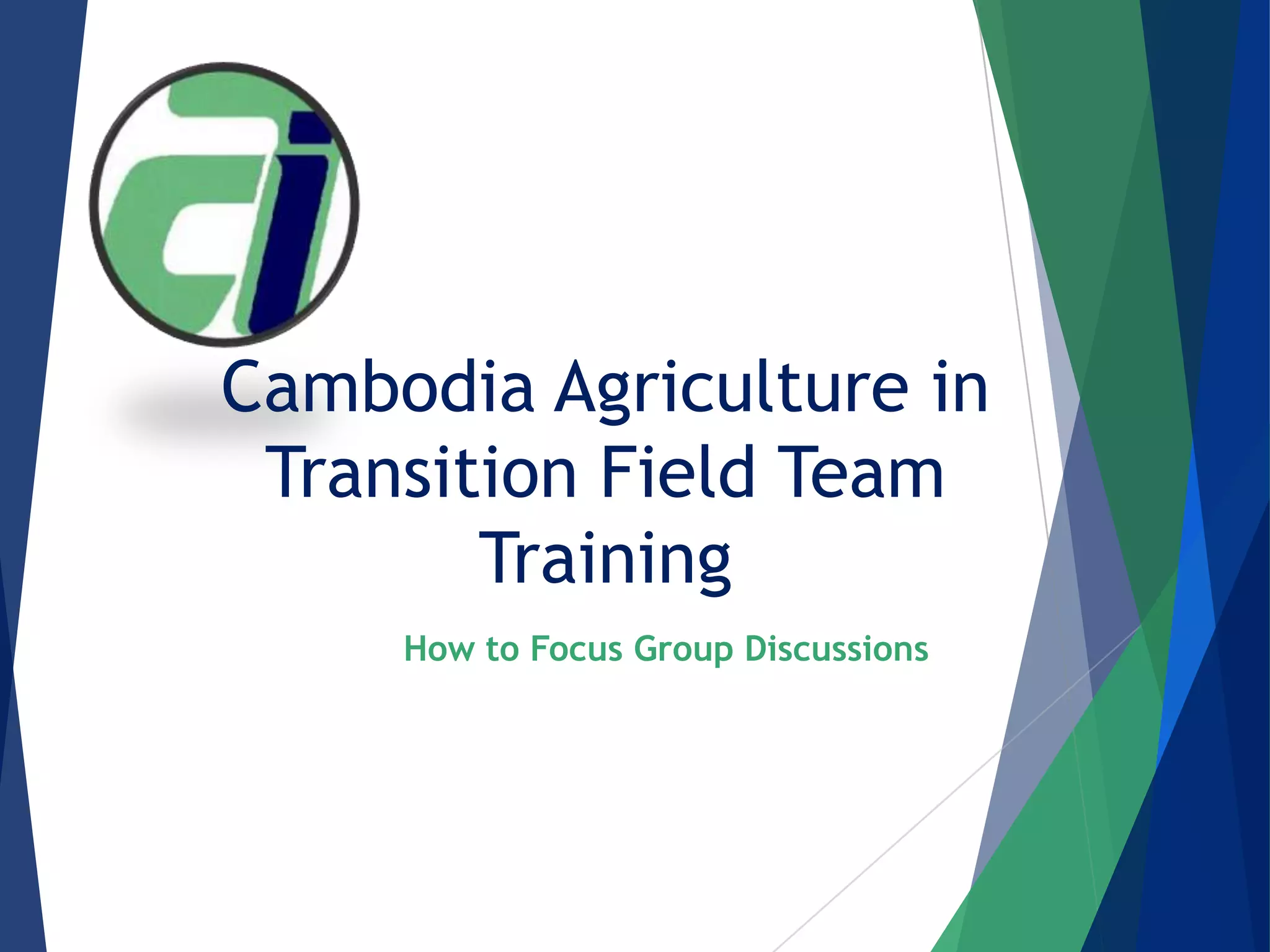 ai

Cambodia Agriculture in Transition Field Team Training

How to Focus Group Discussions